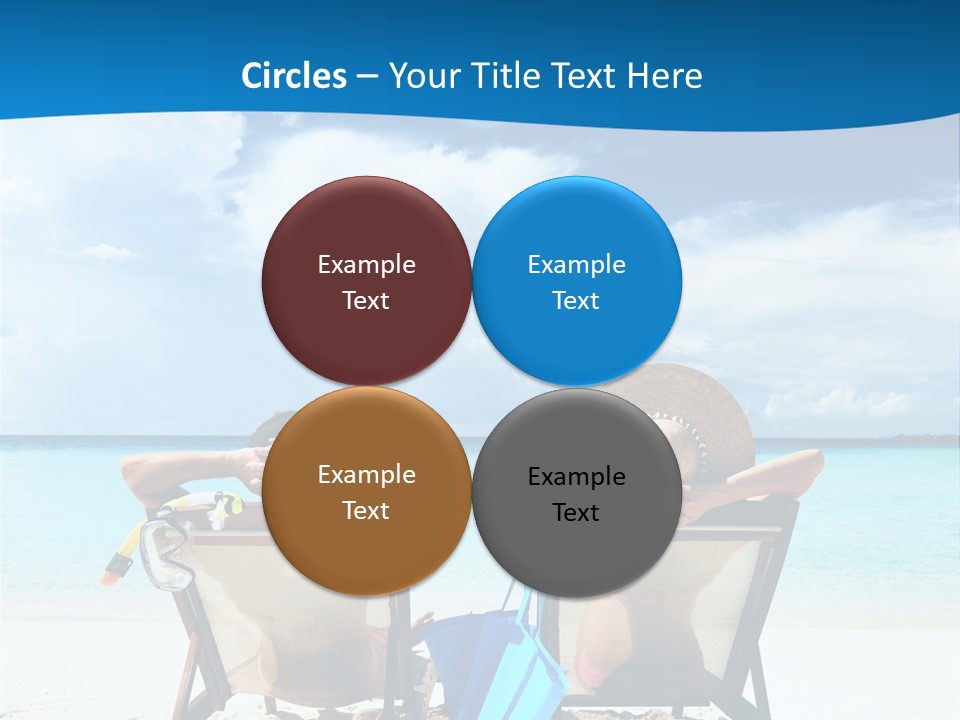 Circles – Your Title Text Here

Example Text

Example Text

Example Text

Example Text